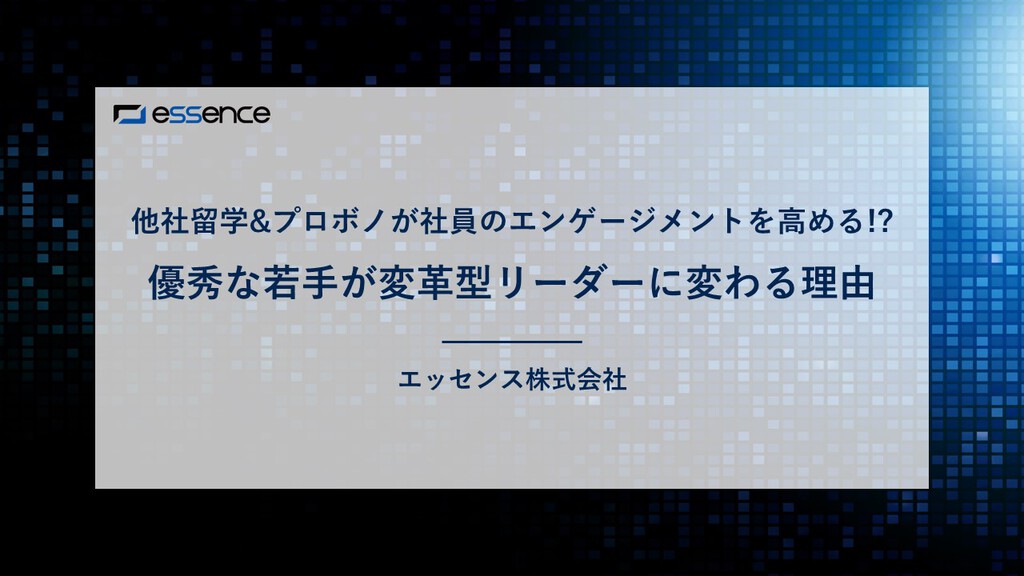 essence

他社留学&プロボノが社員のエンゲージメントを高める!?

優秀な若手が変革型リーダーに変わる理由

エッセンス株式会社